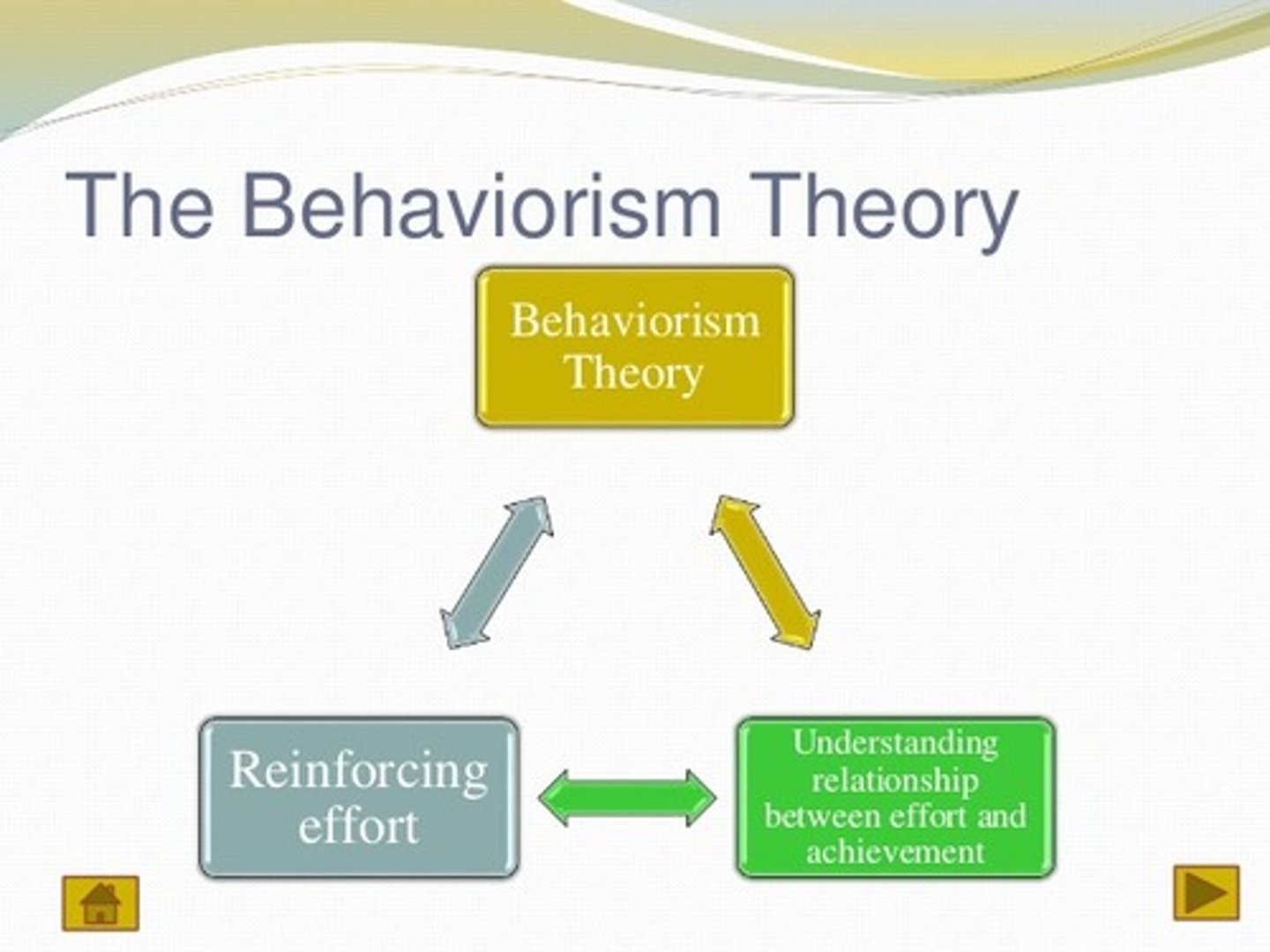 The Behaviorism Theory

Behaviorism Theory

Reinforcing effort

Understanding relationship between effort and achievement